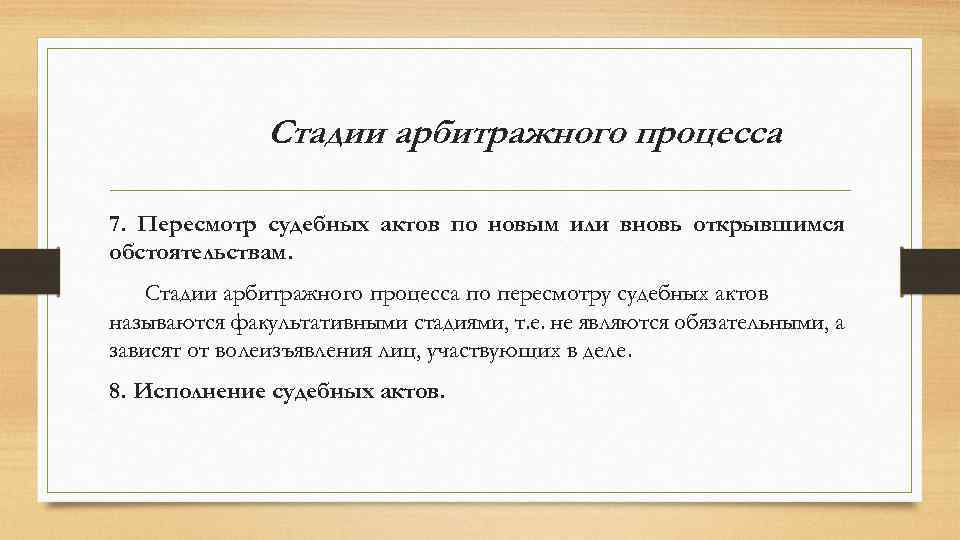 Стадии арбитражного процесса

7. Пересмотр судебных актов по новым или вновь открывшимся обстоятельствам.

Стадии арбитражного процесса по пересмотру судебных актов называются факультативными стадиями, т.е. не являются обязательными, а зависят от волеизъявления лиц, участвующих в деле.

8. Исполнение судебных актов.